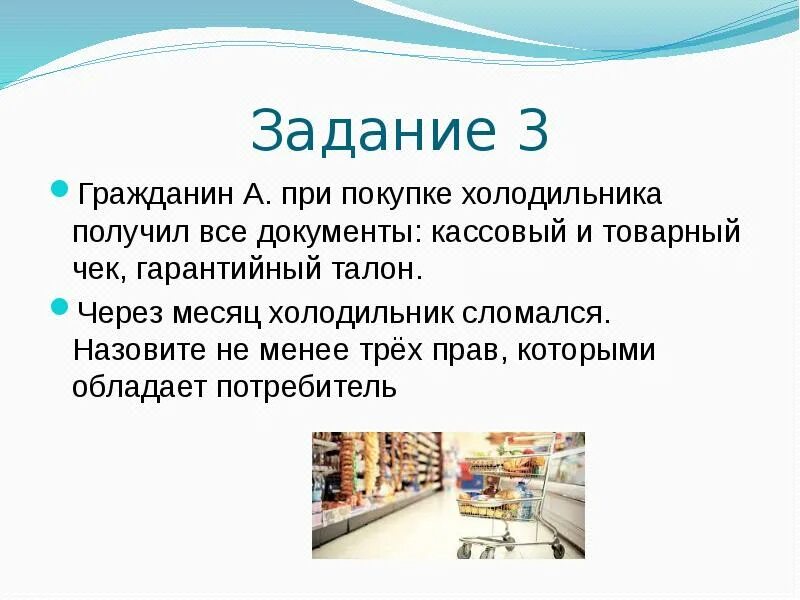 Задание 3

Гражданин А. при покупке холодильника получил все документы: кассовый и товарный чек, гарантийный талон.

Через месяц холодильник сломался. Назовите не менее трёх прав, которыми обладает потребитель